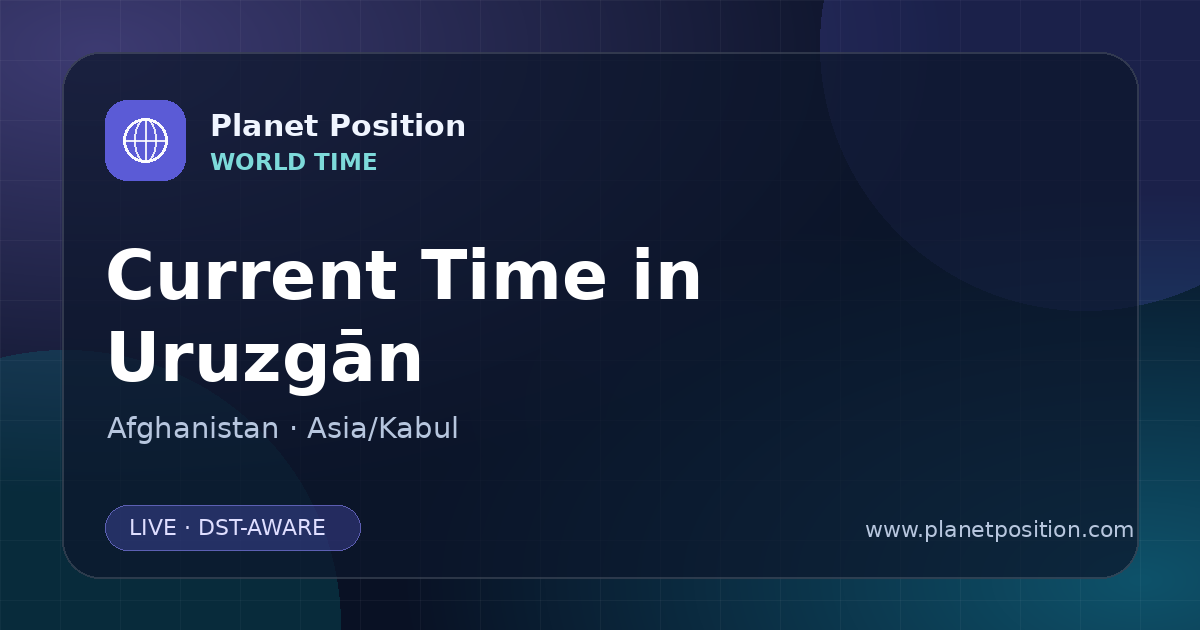 Planet Position
WORLD TIME

Current Time in Uruzgān

Afghanistan · Asia/Kabul

LIVE · DST-AWARE

www.planetposition.com